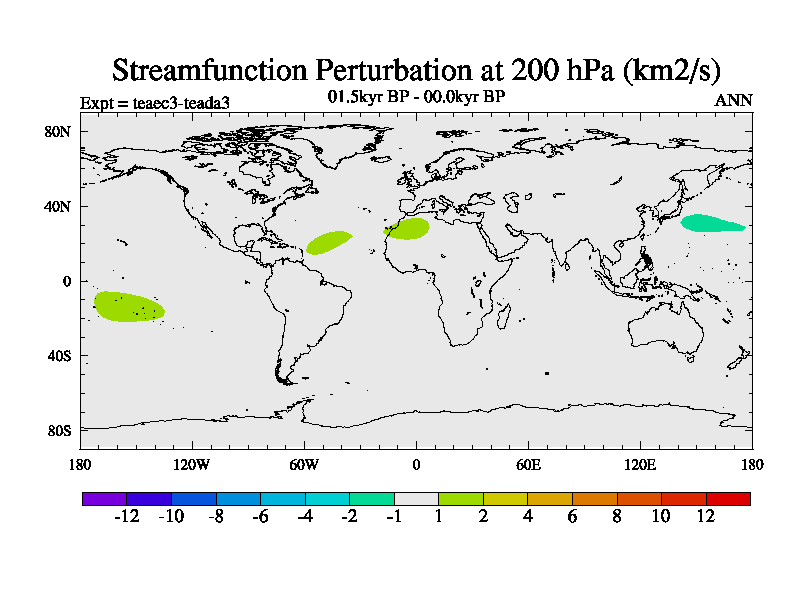 Streamfunction Perturbation at 200 hPa (km2/s)

Expt = teaec3-teada3

01.5kyr BP - 00.0kyr BP

ANN

80N
40N
0
40S
80S

180
120W
60W
0
60E
120E
180

-12
-10
-8
-6
-4
-2
-1
1
2
4
6
8
10
12